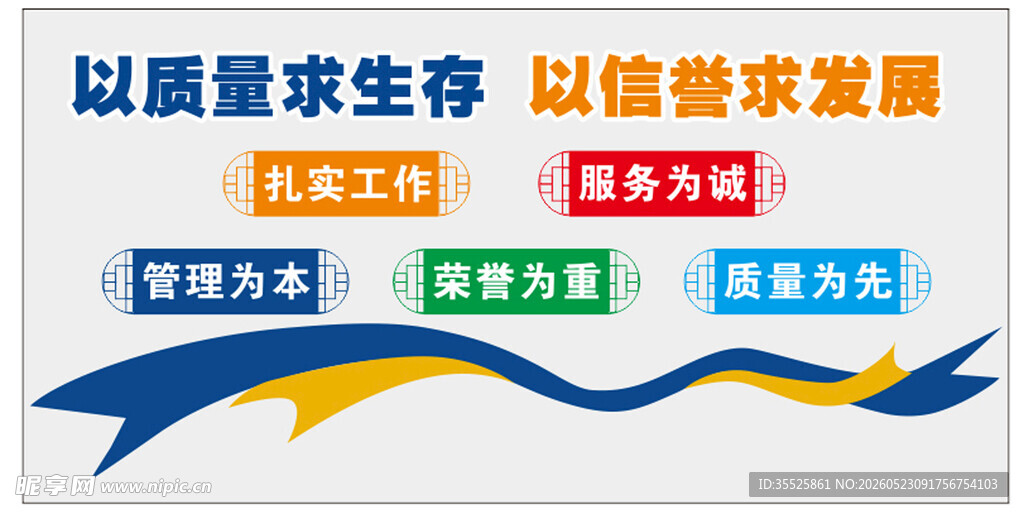 以质量求生存 以信誉求发展

扎实工作

服务为诚

管理为本

荣誉为重

质量为先

昵享网 www.nipic.cn

ID:35525861 NO:20260523091756754103